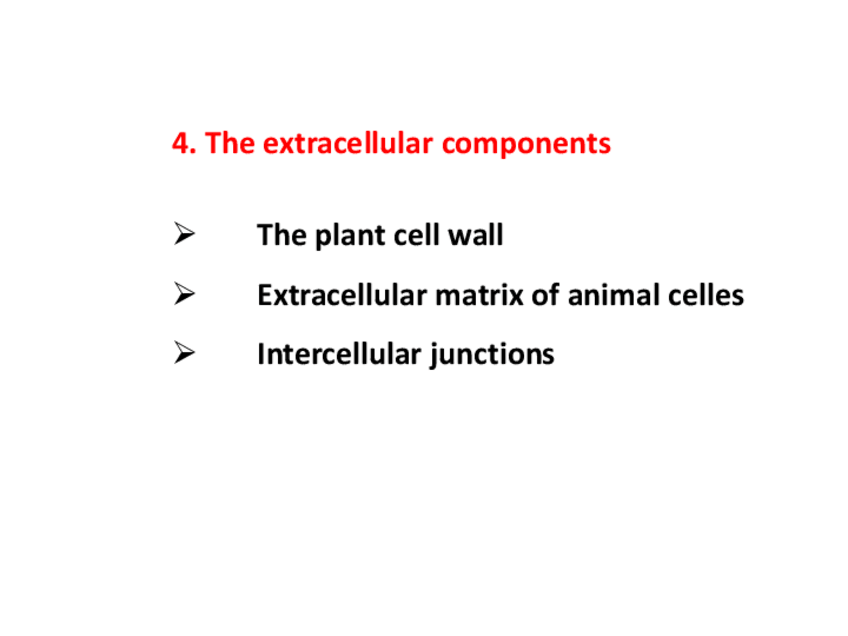 4. The extracellular components

➢ The plant cell wall

➢ Extracellular matrix of animal celles

➢ Intercellular junctions